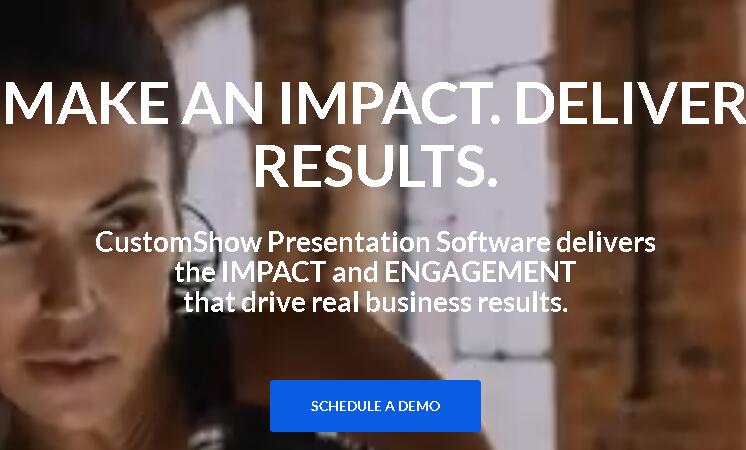 MAKE AN IMPACT. DELIVER RESULTS.

CustomShow Presentation Software delivers the IMPACT and ENGAGEMENT that drive real business results.

SCHEDULE A DEMO